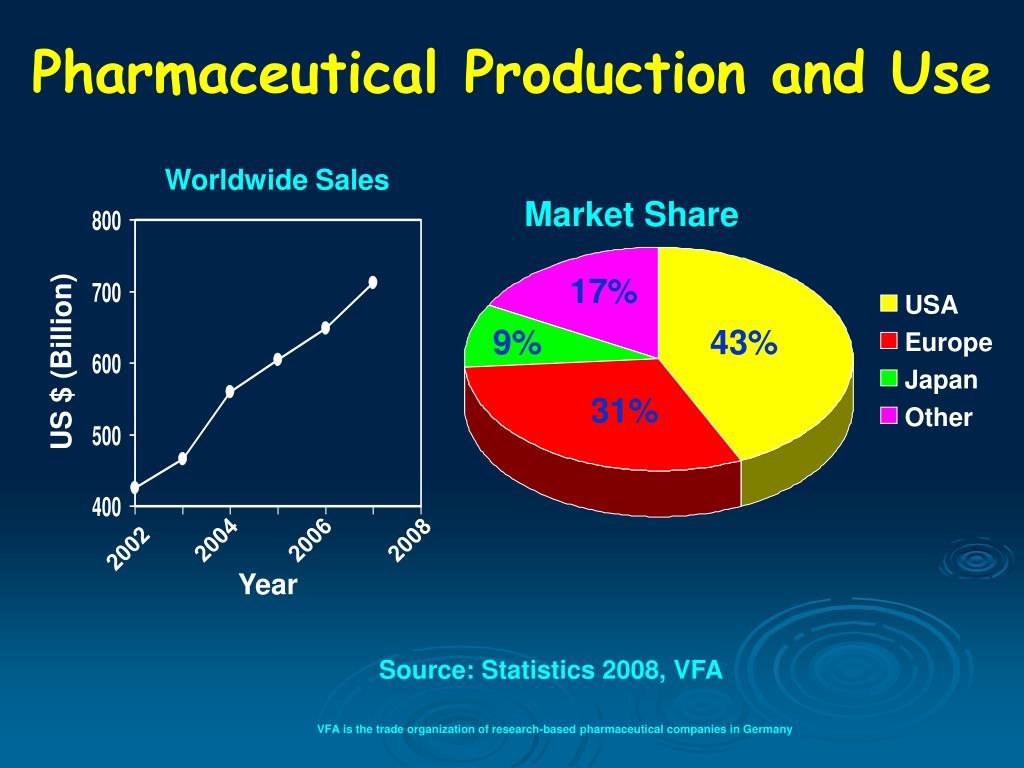 Pharmaceutical Production and Use

Worldwide Sales

800
700
600
500
400

US $ (Billion)

2002
2004
2006
2008

Year

Market Share

17%
9%
43%
31%

USA
Europe
Japan
Other

Source: Statistics 2008, VFA

VFA is the trade organization of research-based pharmaceutical companies in Germany